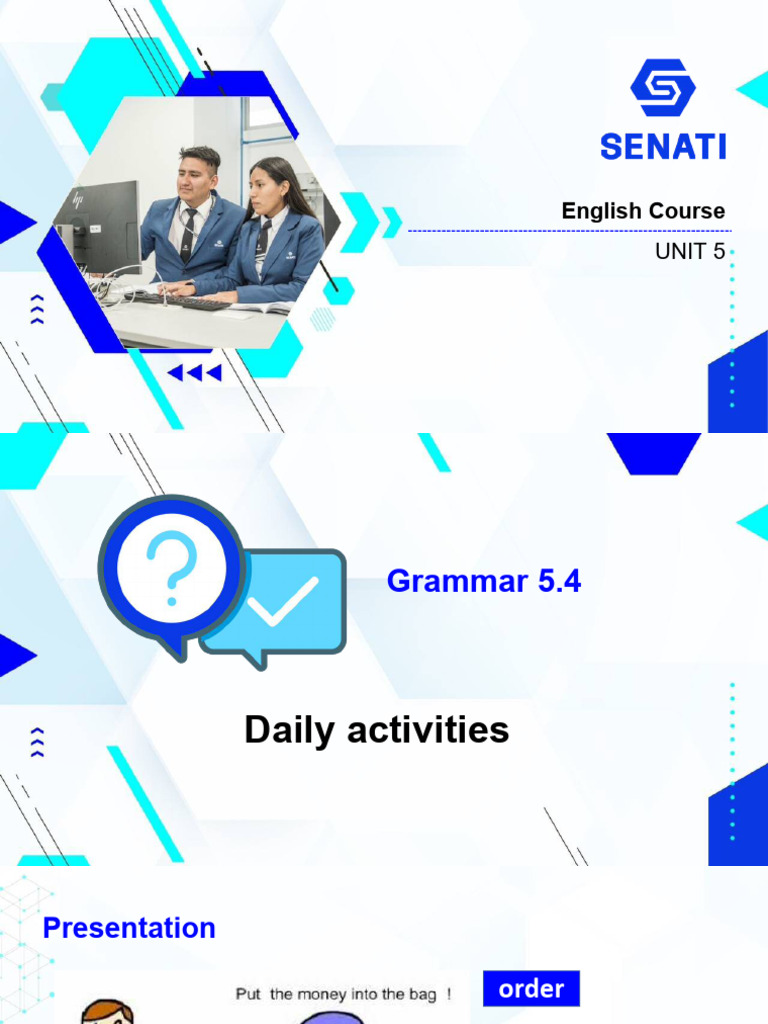 SENATI

English Course

UNIT 5

Grammar 5.4

Daily activities

Presentation

Put the money into the bag !

order